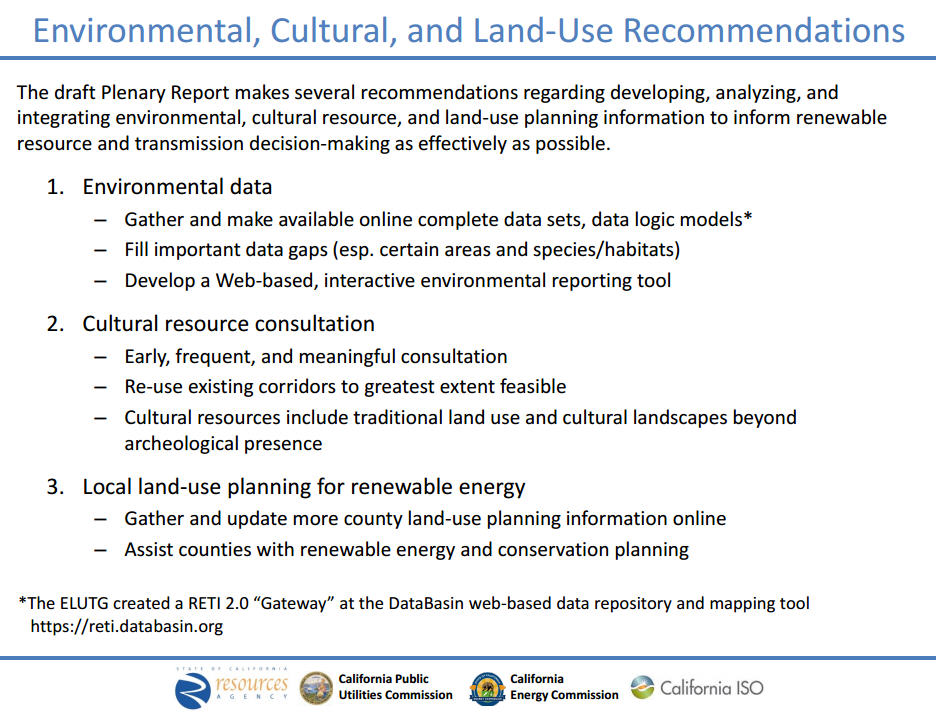 Environmental, Cultural, and Land-Use Recommendations

The draft Plenary Report makes several recommendations regarding developing, analyzing, and integrating environmental, cultural resource, and land-use planning information to inform renewable resource and transmission decision-making as effectively as possible.

1. Environmental data
– Gather and make available online complete data sets, data logic models*
– Fill important data gaps (esp. certain areas and species/habitats)
– Develop a Web-based, interactive environmental reporting tool

2. Cultural resource consultation
– Early, frequent, and meaningful consultation
– Re-use existing corridors to greatest extent feasible
– Cultural resources include traditional land use and cultural landscapes beyond archeological presence

3. Local land-use planning for renewable energy
– Gather and update more county land-use planning information online
– Assist counties with renewable energy and conservation planning

*The ELUTG created a RETI 2.0 "Gateway" at the DataBasin web-based data repository and mapping tool https://reti.databasin.org

STATE OF CALIFORNIA resources AGENCY California Public Utilities Commission California Energy Commission California ISO